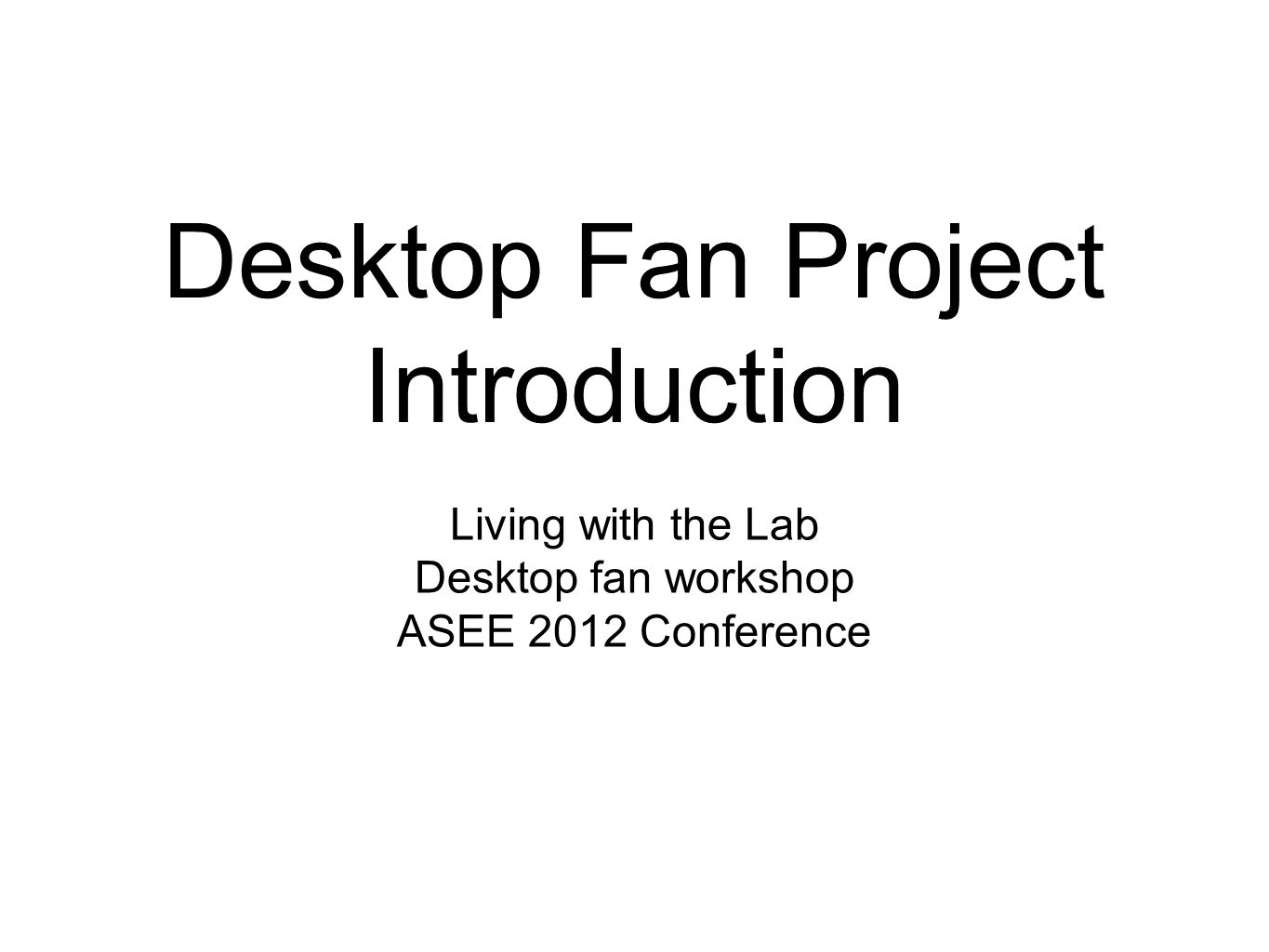 Desktop Fan Project Introduction

Living with the Lab
Desktop fan workshop
ASEE 2012 Conference